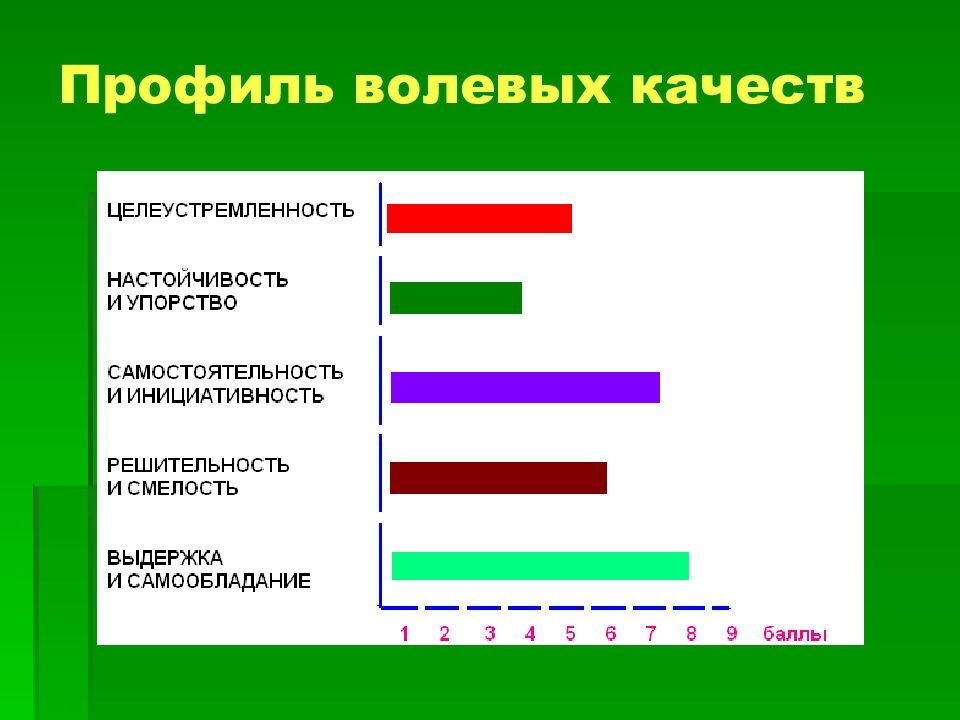 Профиль волевых качеств

ЦЕЛЕУСТРЕМЛЕННОСТЬ

НАСТОЙЧИВОСТЬ И УПОРСТВО

САМОСТОЯТЕЛЬНОСТЬ И ИНИЦИАТИВНОСТЬ

РЕШИТЕЛЬНОСТЬ И СМЕЛОСТЬ

ВЫДЕРЖКА И САМООБЛАДАНИЕ

1 2 3 4 5 6 7 8 9 баллы